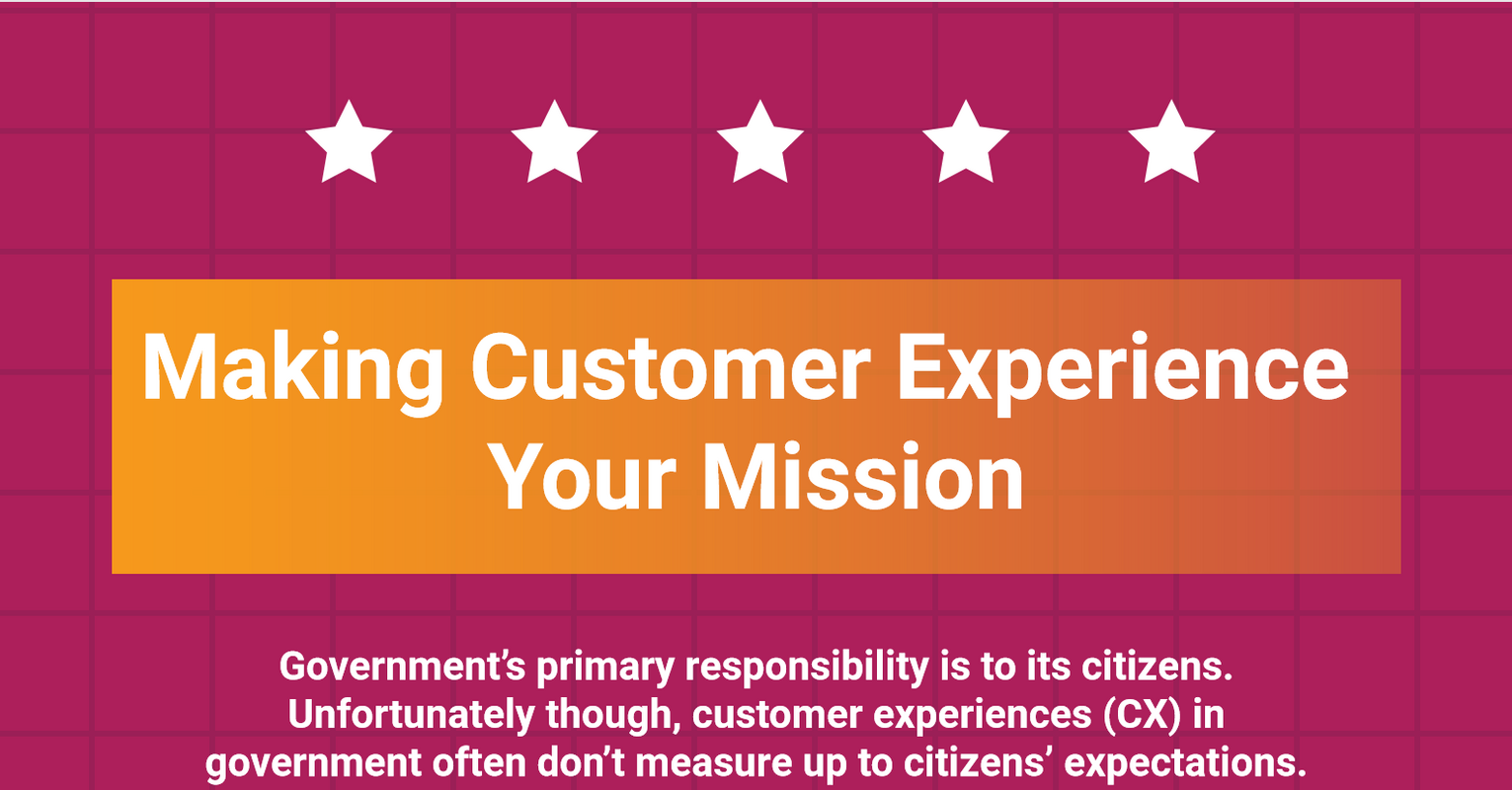 Making Customer Experience Your Mission

Government’s primary responsibility is to its citizens. Unfortunately though, customer experiences (CX) in government often don’t measure up to citizens’ expectations.